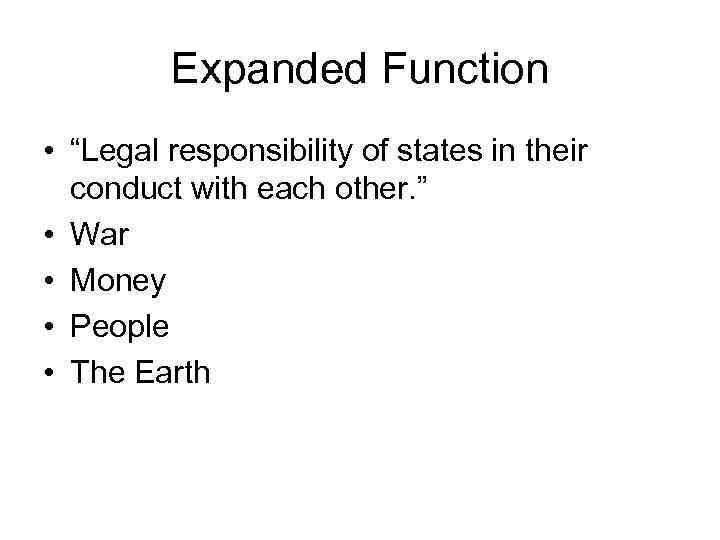 Expanded Function

• “Legal responsibility of states in their conduct with each other.”
• War
• Money
• People
• The Earth